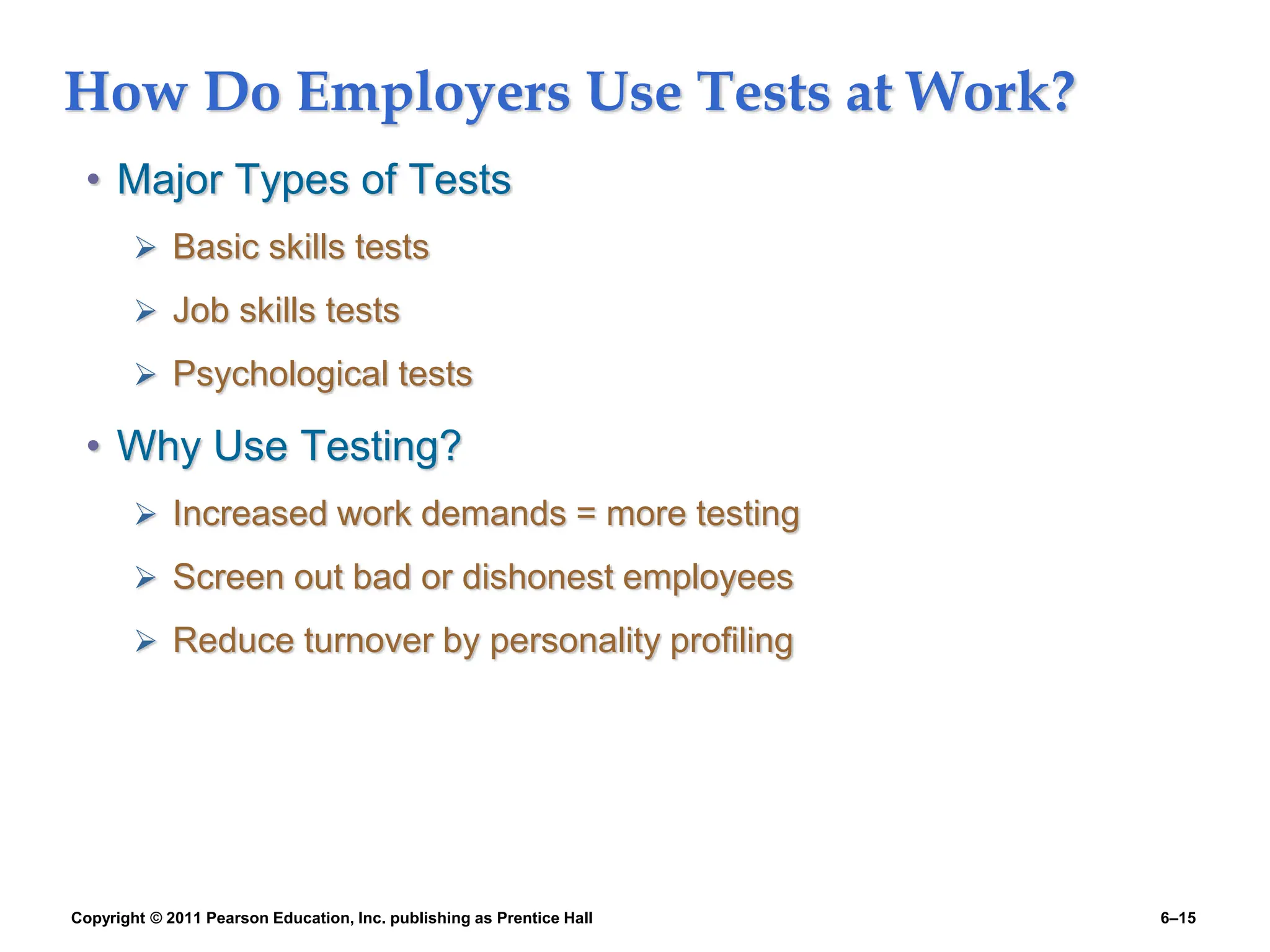 How Do Employers Use Tests at Work?

• Major Types of Tests

➢ Basic skills tests

➢ Job skills tests

➢ Psychological tests

• Why Use Testing?

➢ Increased work demands = more testing

➢ Screen out bad or dishonest employees

➢ Reduce turnover by personality profiling

Copyright © 2011 Pearson Education, Inc. publishing as Prentice Hall

6–15